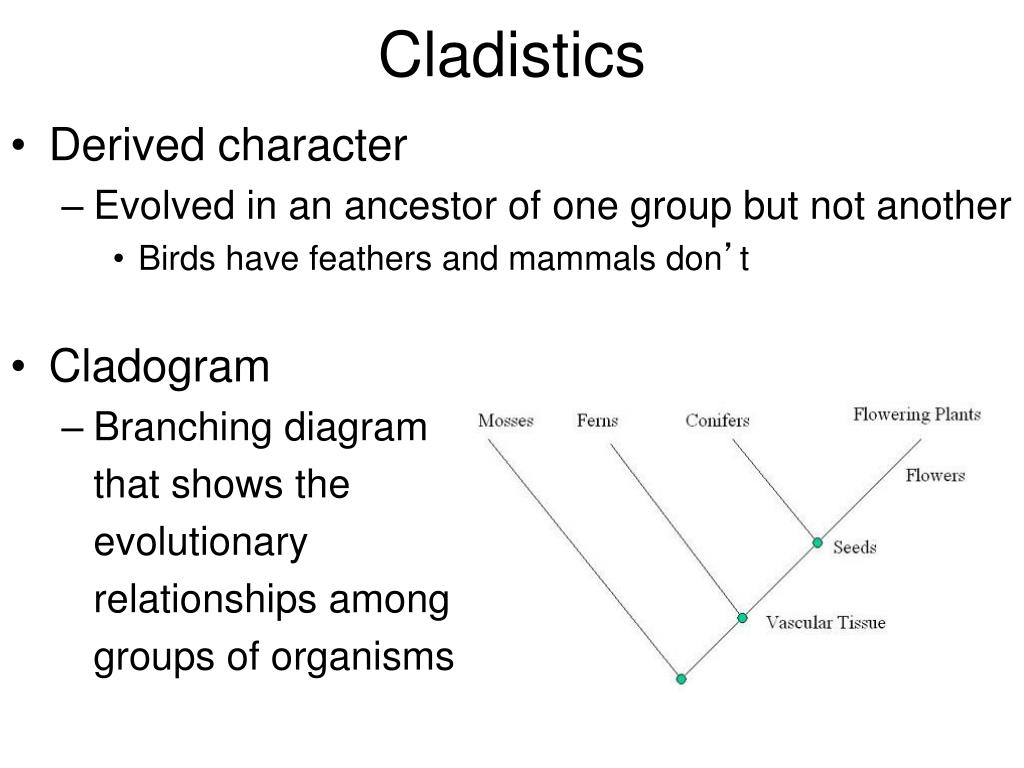 Cladistics

• Derived character
– Evolved in an ancestor of one group but not another
• Birds have feathers and mammals don’t

• Cladogram
– Branching diagram that shows the evolutionary relationships among groups of organisms

Mosses
Ferns
Conifers
Flowering Plants
Flowers
Seeds
Vascular Tissue